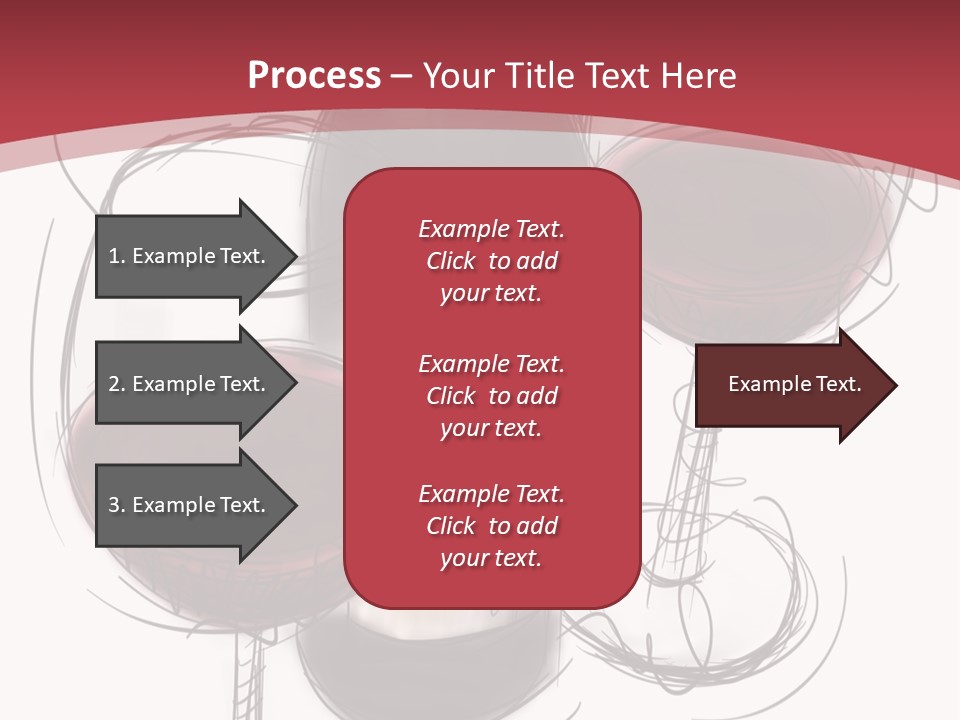 Process – Your Title Text Here

1. Example Text.

2. Example Text.

3. Example Text.

Example Text. Click to add your text.

Example Text. Click to add your text.

Example Text. Click to add your text.

Example Text.